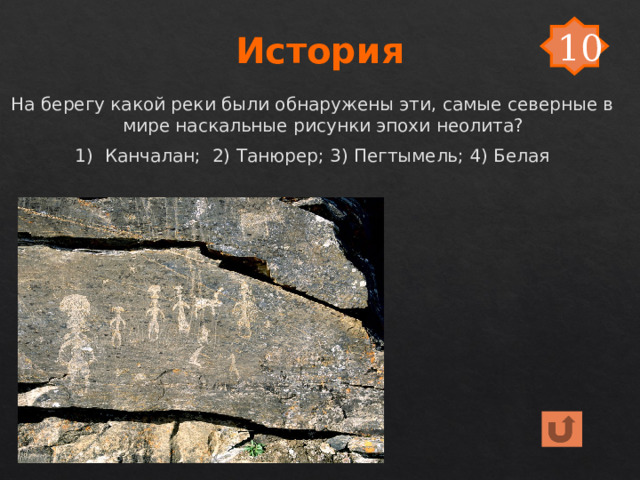 История

10

На берегу какой реки были обнаружены эти, самые северные в мире наскальные рисунки эпохи неолита?

1) Канчалан; 2) Танюрер; 3) Пегтымель; 4) Белая